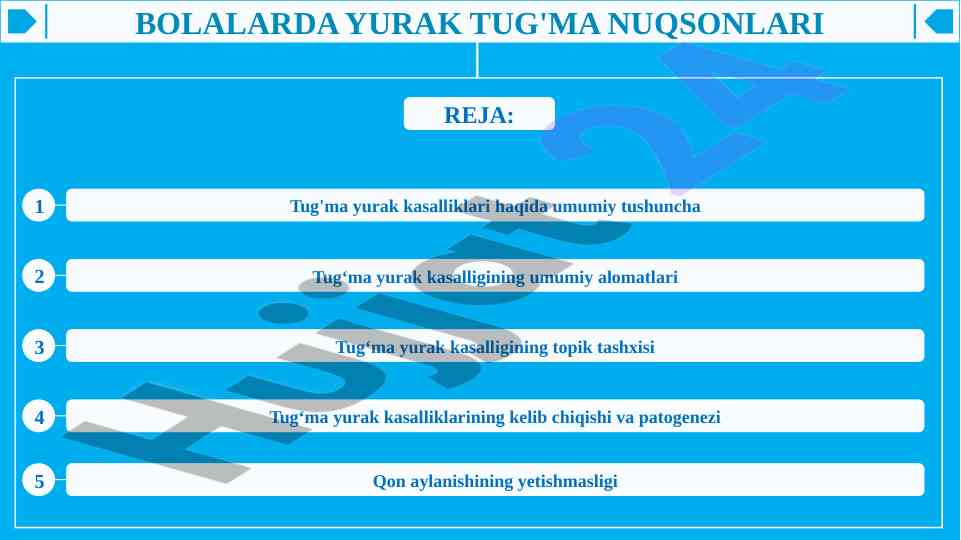 BOLALARDA YURAK TUG'MA NUQSONLARI

REJA:

1 Tug'ma yurak kasalliklari haqida umumiy tushuncha

2 Tug‘ma yurak kasalligining umumiy alomatlari

3 Tug‘ma yurak kasalligining topik tashxisi

4 Tug‘ma yurak kasalliklarining kelib chiqishi va patogenezi

5 Qon aylanishining yetishmasligi

Hujjat24